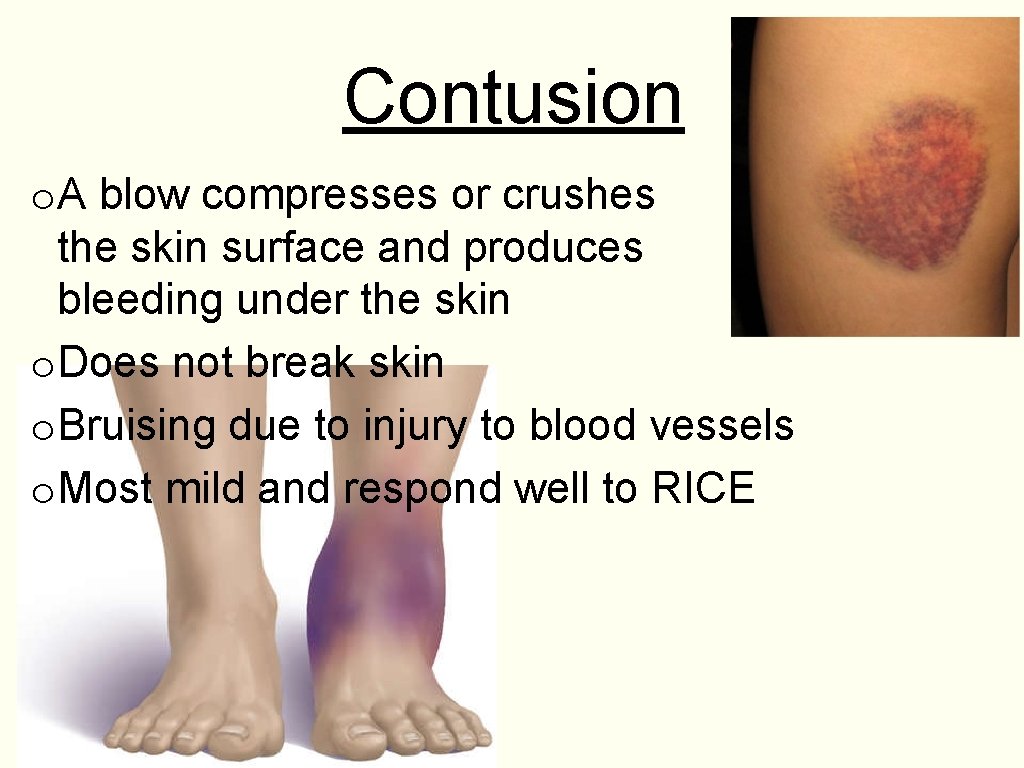 Contusion

o A blow compresses or crushes the skin surface and produces bleeding under the skin
o Does not break skin
o Bruising due to injury to blood vessels
o Most mild and respond well to RICE